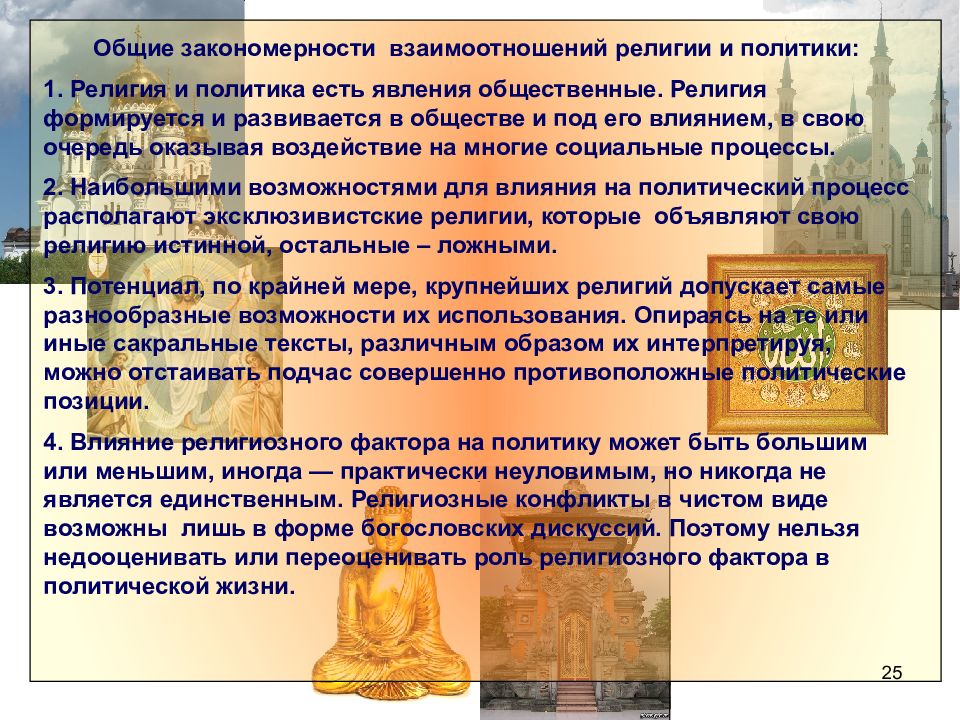 Общие закономерности взаимоотношений религии и политики:

1. Религия и политика есть явления общественные. Религия формируется и развивается в обществе и под его влиянием, в свою очередь оказывая воздействие на многие социальные процессы.

2. Наибольшими возможностями для влияния на политический процесс располагают эксклюзивистские религии, которые объявляют свою религию истинной, остальные – ложными.

3. Потенциал, по крайней мере, крупнейших религий допускает самые разнообразные возможности их использования. Опираясь на те или иные сакральные тексты, различным образом их интерпретируя, можно отстаивать подчас совершенно противоположные политические позиции.

4. Влияние религиозного фактора на политику может быть большим или меньшим, иногда — практически неуловимым, но никогда не является единственным. Религиозные конфликты в чистом виде возможны лишь в форме богословских дискуссий. Поэтому нельзя недооценивать или переоценивать роль религиозного фактора в политической жизни.

25